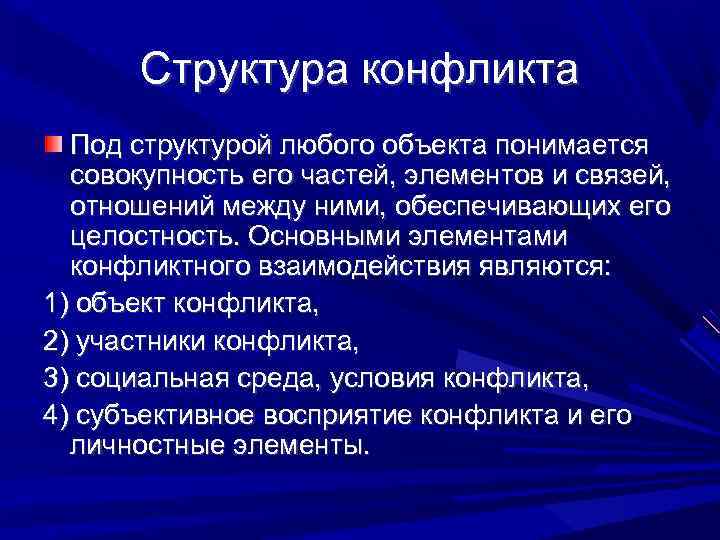 Структура конфликта

Под структурой любого объекта понимается совокупность его частей, элементов и связей, отношений между ними, обеспечивающих его целостность. Основными элементами конфликтного взаимодействия являются:

1) объект конфликта,

2) участники конфликта,

3) социальная среда, условия конфликта,

4) субъективное восприятие конфликта и его личностные элементы.